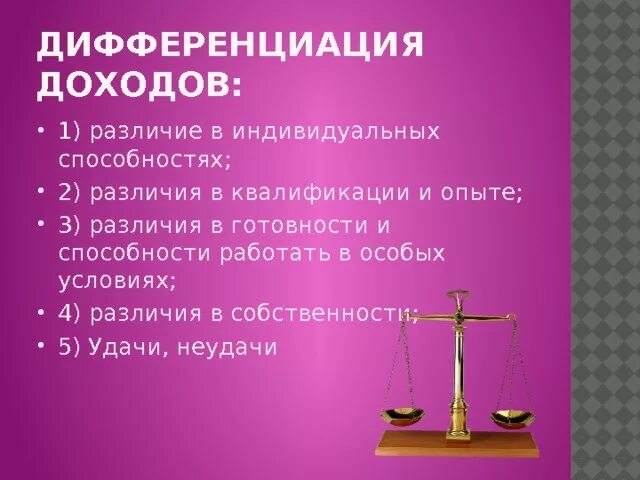 ДИФФЕРЕНЦИАЦИЯ ДОХОДОВ:

• 1) различие в индивидуальных способностях;
• 2) различия в квалификации и опыте;
• 3) различия в готовности и способности работать в особых условиях;
• 4) различия в собственности;
• 5) Удачи, неудачи